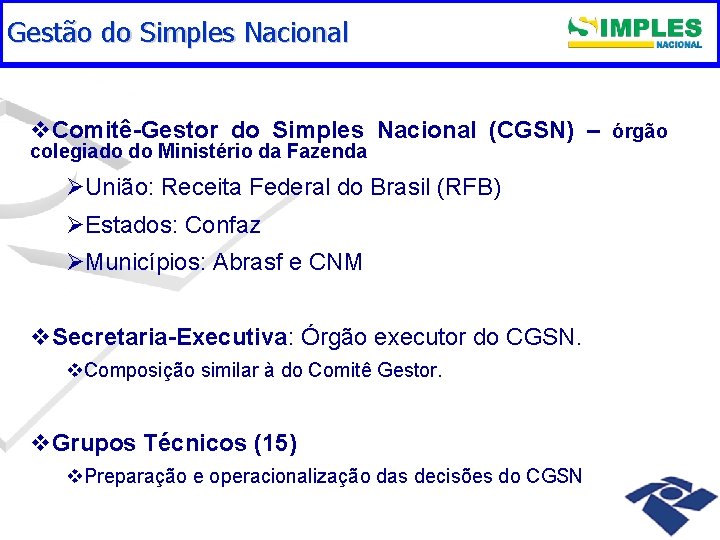 Gestão do Simples Nacional

SIMPLES NACIONAL

❖Comitê-Gestor do Simples Nacional (CGSN) – órgão colegiado do Ministério da Fazenda

➢União: Receita Federal do Brasil (RFB)

➢Estados: Confaz

➢Municípios: Abrasf e CNM

❖Secretaria-Executiva: Órgão executor do CGSN.

❖Composição similar à do Comitê Gestor.

❖Grupos Técnicos (15)

❖Preparação e operacionalização das decisões do CGSN